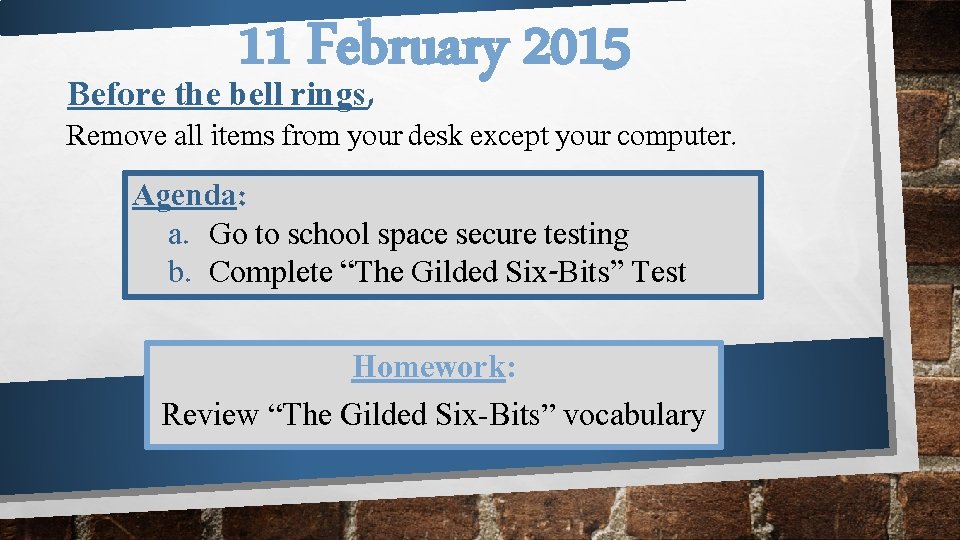 11 February 2015

Before the bell rings,

Remove all items from your desk except your computer.

Agenda:
a. Go to school space secure testing
b. Complete "The Gilded Six-Bits" Test

Homework:
Review "The Gilded Six-Bits" vocabulary